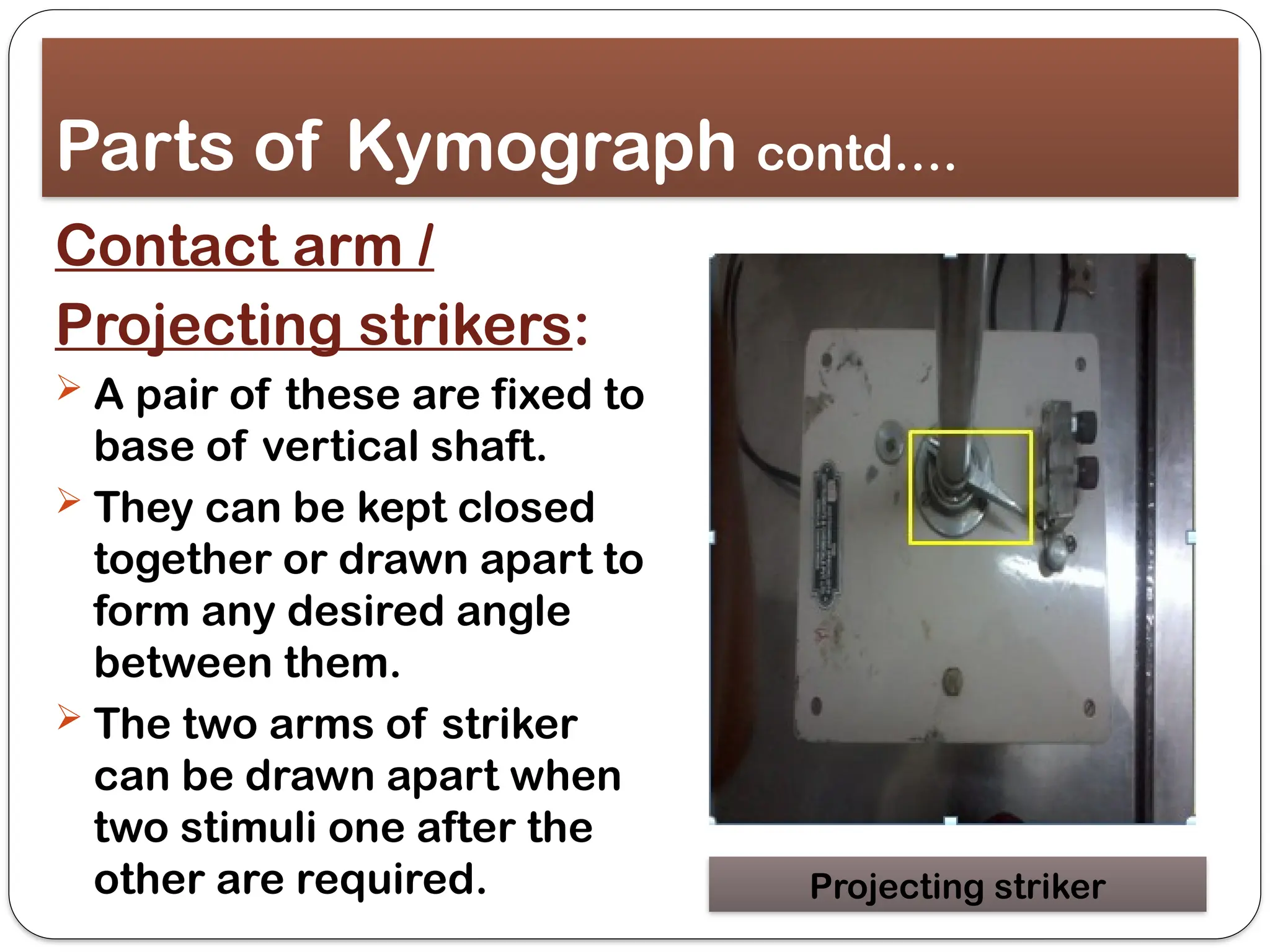 Parts of Kymograph contd….

Contact arm /

Projecting strikers:

➢ A pair of these are fixed to base of vertical shaft.

➢ They can be kept closed together or drawn apart to form any desired angle between them.

➢ The two arms of striker can be drawn apart when two stimuli one after the other are required.

Projecting striker